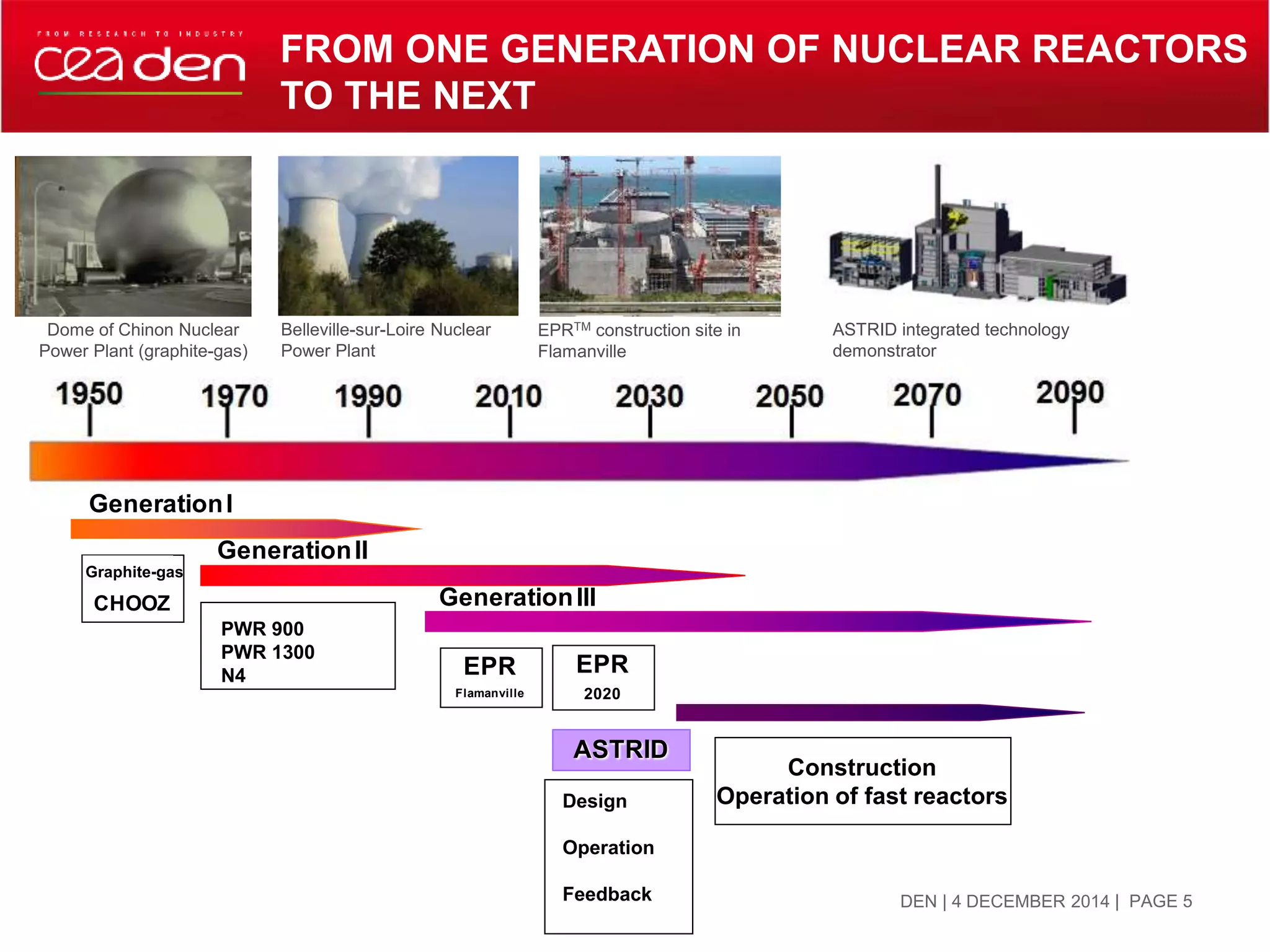 FROM RESEARCH TO INDUSTRY
cea den

FROM ONE GENERATION OF NUCLEAR REACTORS TO THE NEXT

Dome of Chinon Nuclear Power Plant (graphite-gas)

Belleville-sur-Loire Nuclear Power Plant

EPR$^{TM}$ construction site in Flamanville

ASTRID integrated technology demonstrator

1950 1970 1990 2010 2030 2050 2070 2090

Generation I

Graphite-gas
CHOOZ

Generation II

PWR 900
PWR 1300
N4

Generation III

EPR
Flamanville

EPR
2020

ASTRID

Design
Operation
Feedback

Construction
Operation of fast reactors

DEN | 4 DECEMBER 2014 | PAGE 5